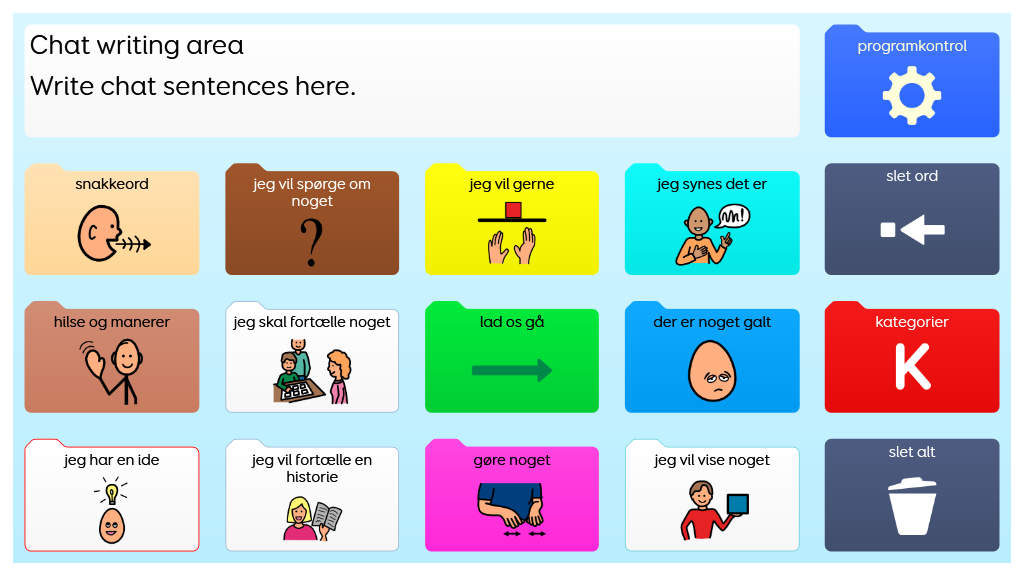 Chat writing area
Write chat sentences here.

programkontrol

snakkeord

jeg vil spørge om noget

?

jeg vil gerne

jeg synes det er

slet ord

hilse og manerer

jeg skal fortælle noget

lad os gå

der er noget galt

kategorier

K

jeg har en ide

jeg vil fortælle en historie

gøre noget

jeg vil vise noget

slet alt